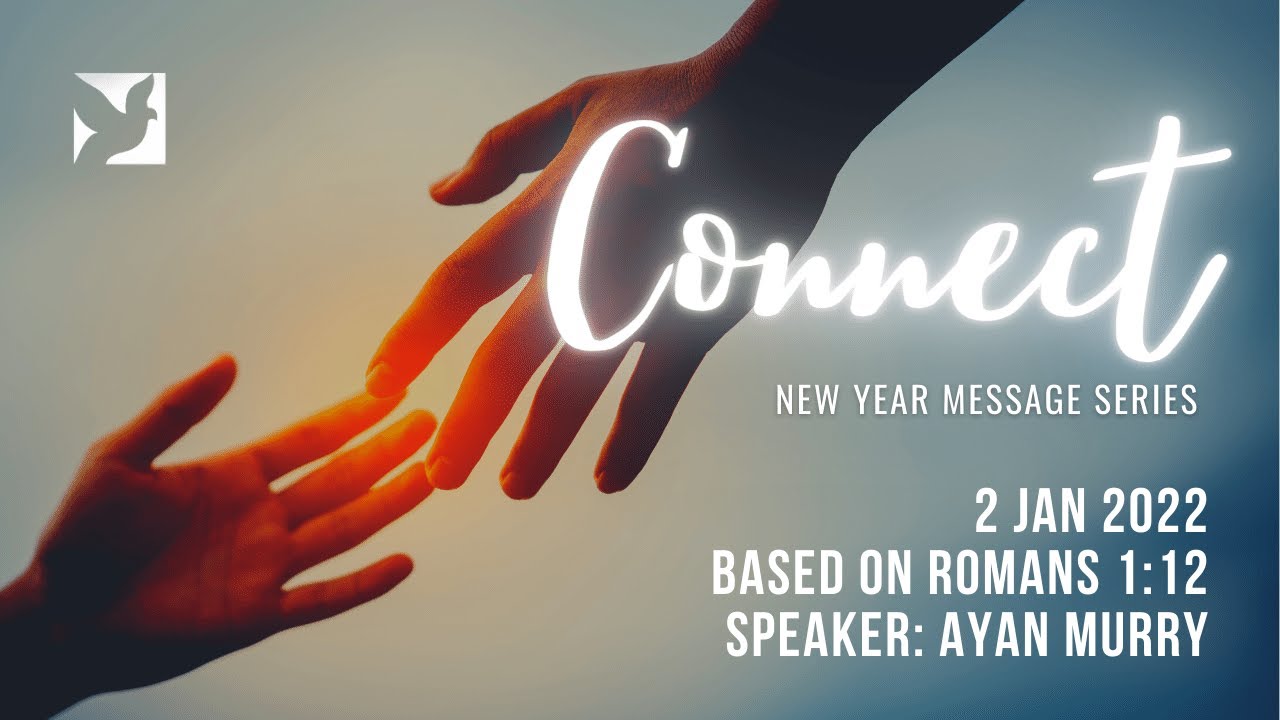 Connect

NEW YEAR MESSAGE SERIES

2 JAN 2022
BASED ON ROMANS 1:12
SPEAKER: AYAN MURRY